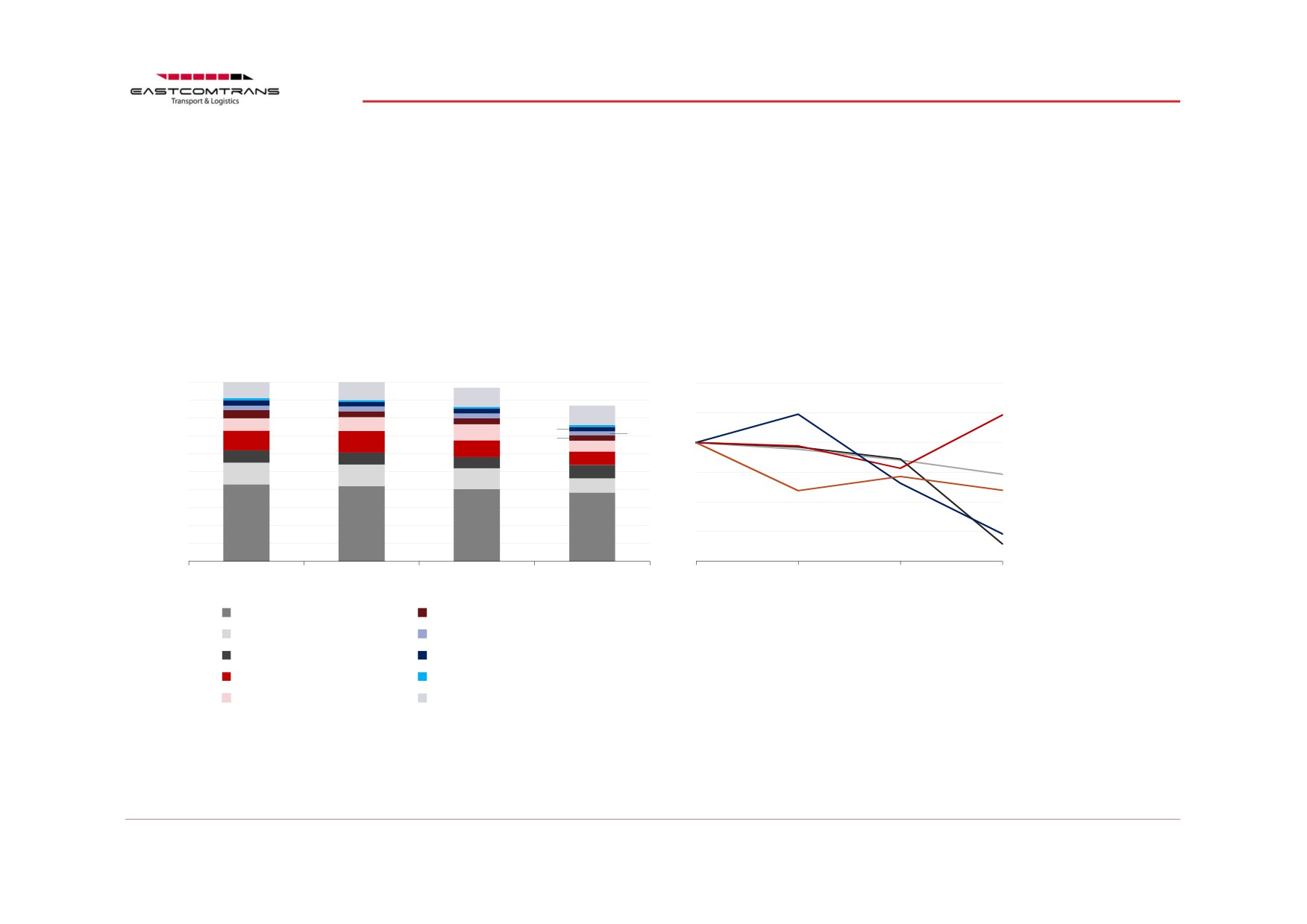 EASTCOMTRANS
Transport & Logistics